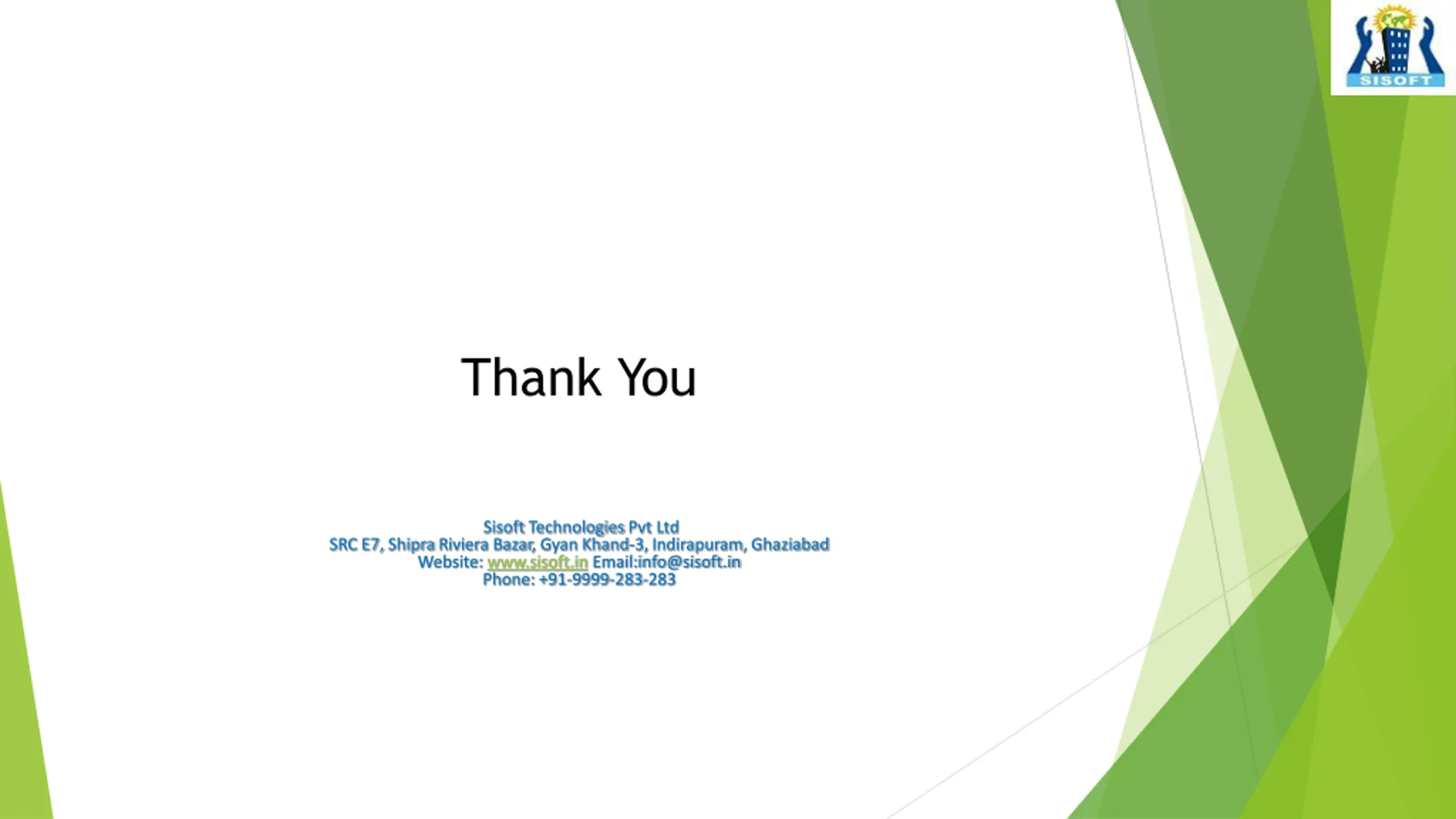 SISOFT

Thank You

Sisoft Technologies Pvt Ltd
SRC E7, Shipra Riviera Bazar, Gyan Khand-3, Indirapuram, Ghaziabad
Website: www.sisoft.in Email:info@sisoft.in
Phone: +91-9999-283-283